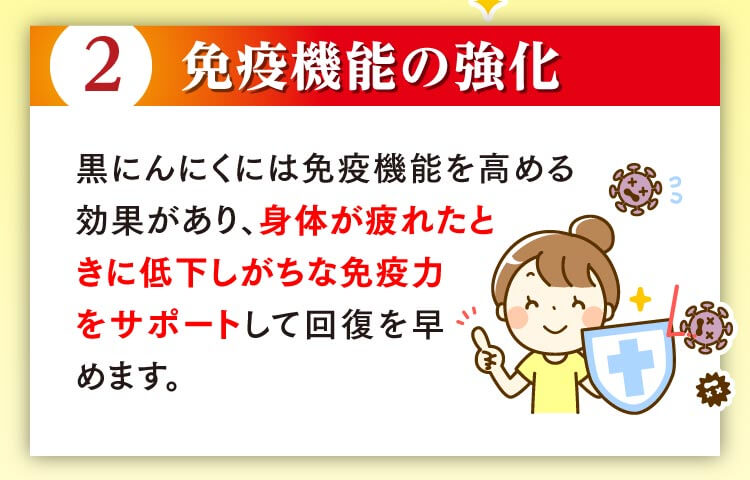 2 免疫機能の強化

黒にんにくには免疫機能を高める効果があり、身体が疲れたときに低下しがちな免疫力をサポートして回復を早めます。